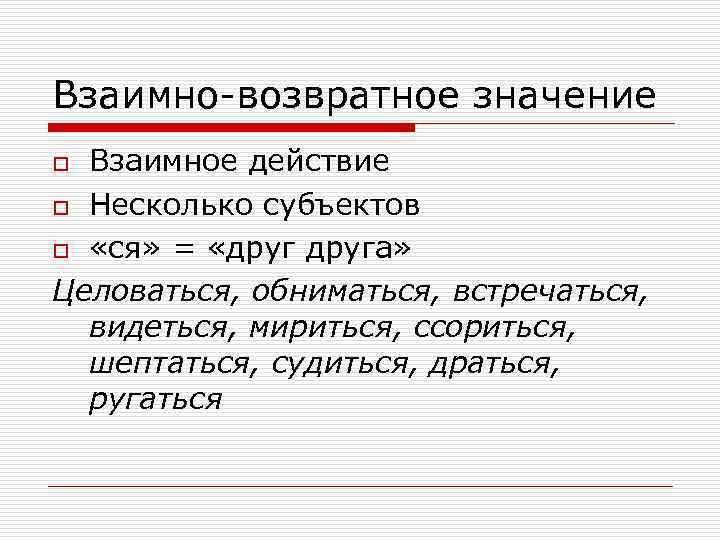 Взаимно-возвратное значение

Взаимное действие
Несколько субъектов
«ся» = «друг друга»

Целоваться, обниматься, встречаться, видеться, мириться, ссориться, шептаться, судиться, драться, ругаться